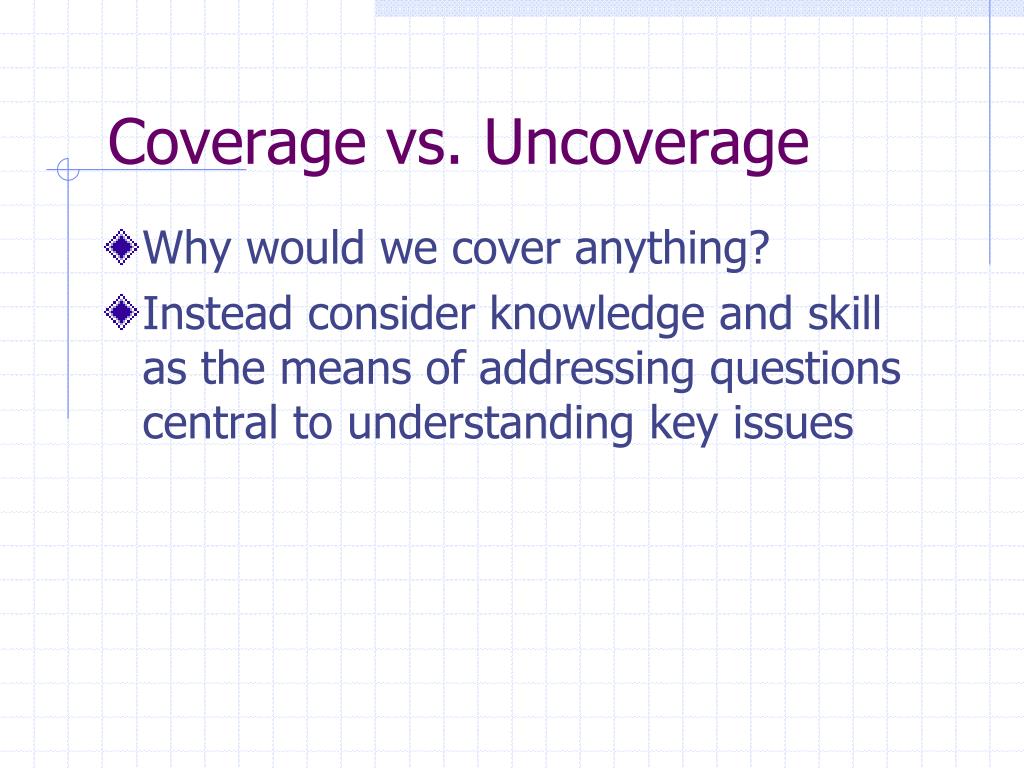 Coverage vs. Uncoverage

Why would we cover anything?

Instead consider knowledge and skill as the means of addressing questions central to understanding key issues